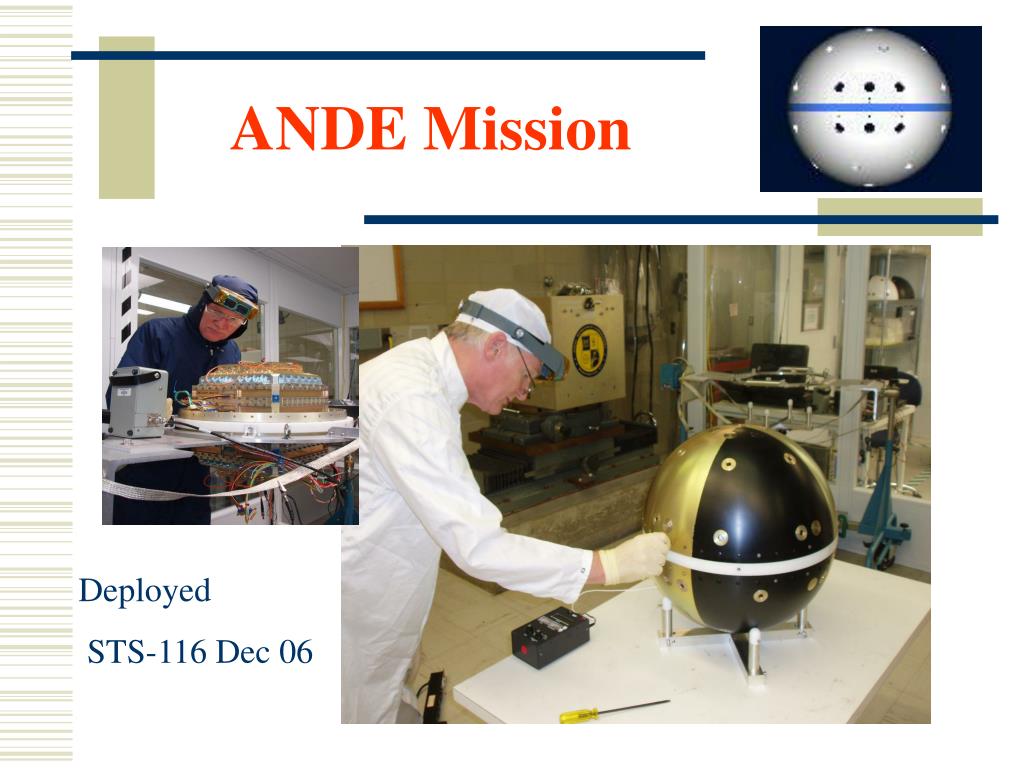 ANDE Mission

Deployed

STS-116 Dec 06